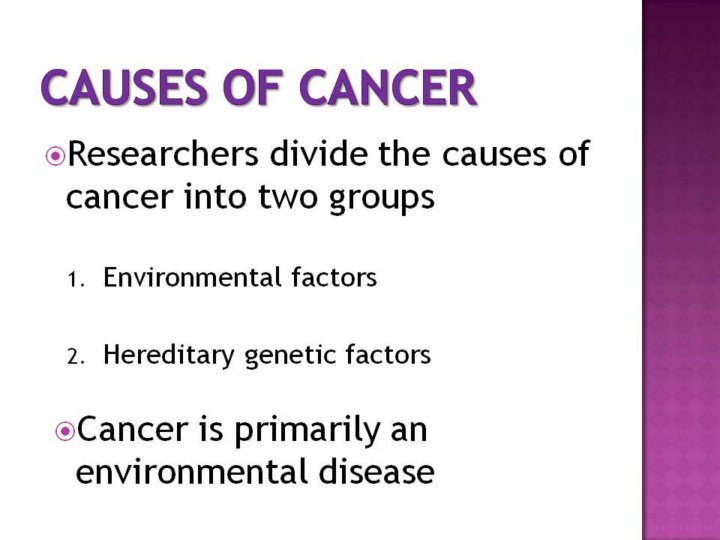 CAUSES OF CANCER

Researchers divide the causes of cancer into two groups

1. Environmental factors

2. Hereditary genetic factors

Cancer is primarily an environmental disease